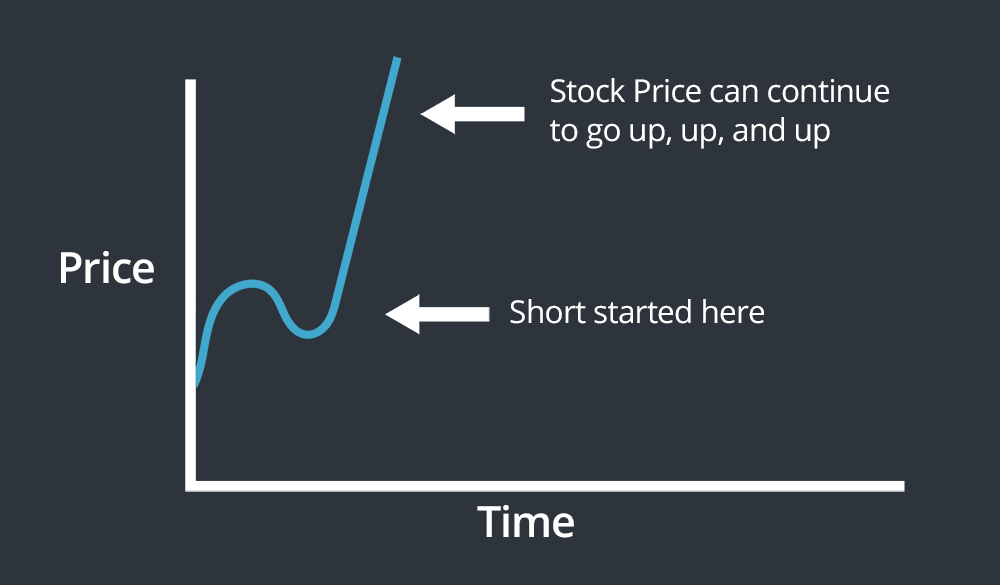 Stock Price can continue to go up, up, and up

Price

Short started here

Time